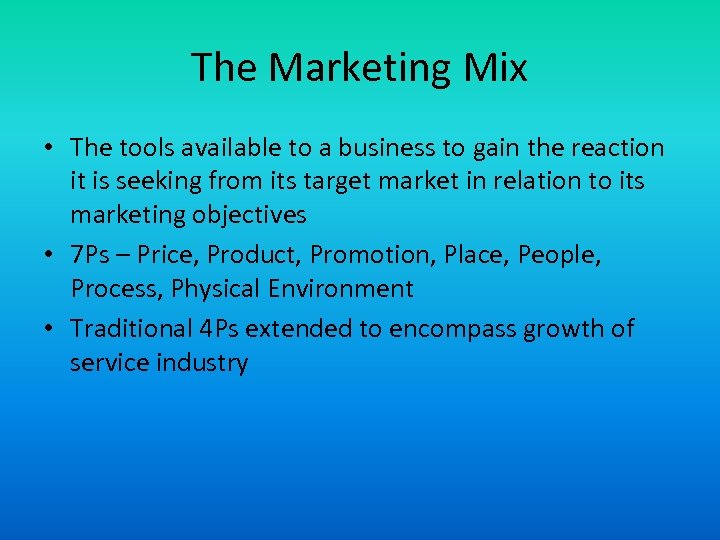 The Marketing Mix

• The tools available to a business to gain the reaction it is seeking from its target market in relation to its marketing objectives

• 7Ps – Price, Product, Promotion, Place, People, Process, Physical Environment

• Traditional 4Ps extended to encompass growth of service industry